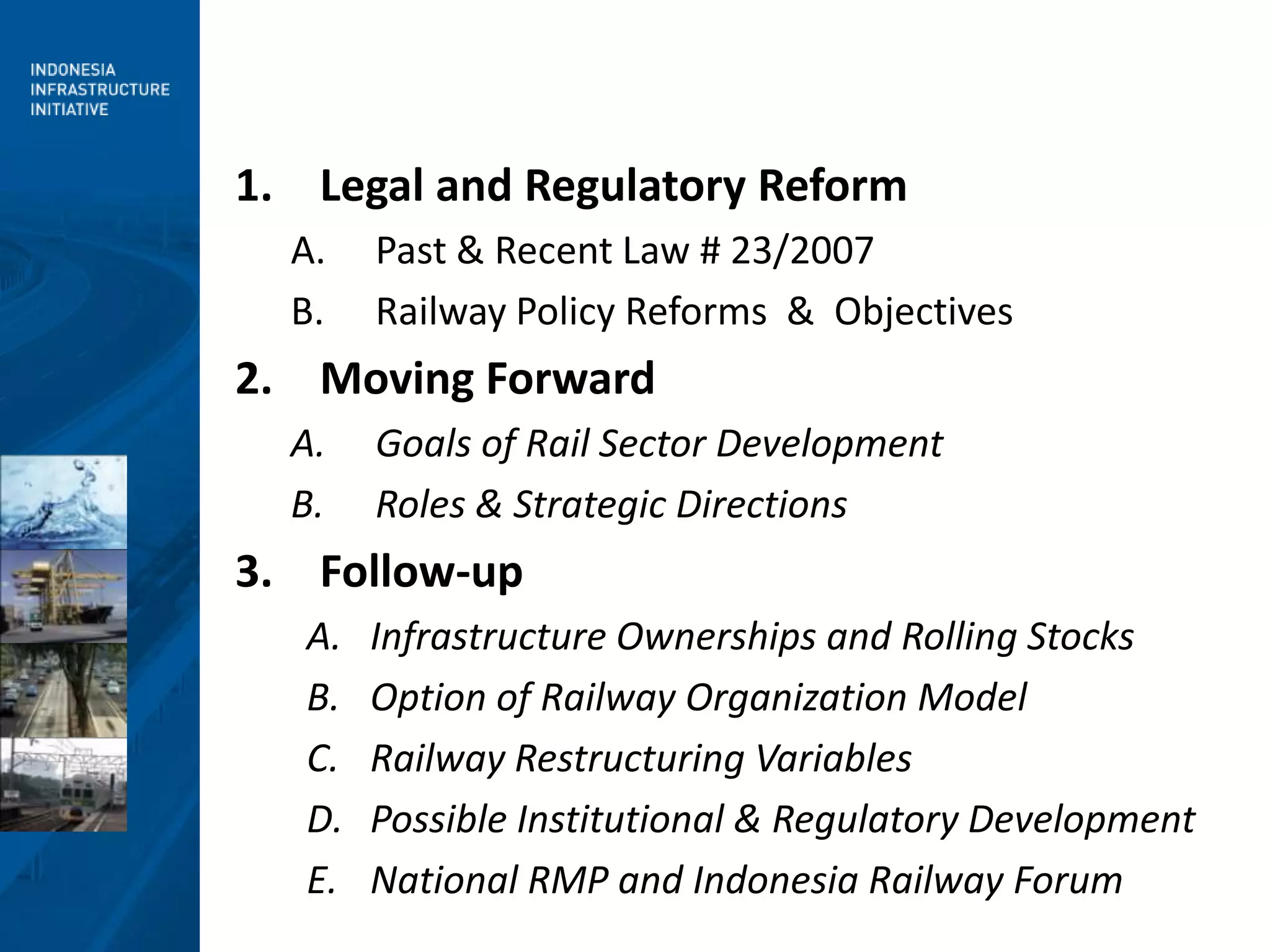 INDONESIA
INFRASTRUCTURE
INITIATIVE

1. Legal and Regulatory Reform

A. Past & Recent Law # 23/2007

B. Railway Policy Reforms & Objectives

2. Moving Forward

A. Goals of Rail Sector Development

B. Roles & Strategic Directions

3. Follow-up

A. Infrastructure Ownerships and Rolling Stocks

B. Option of Railway Organization Model

C. Railway Restructuring Variables

D. Possible Institutional & Regulatory Development

E. National RMP and Indonesia Railway Forum